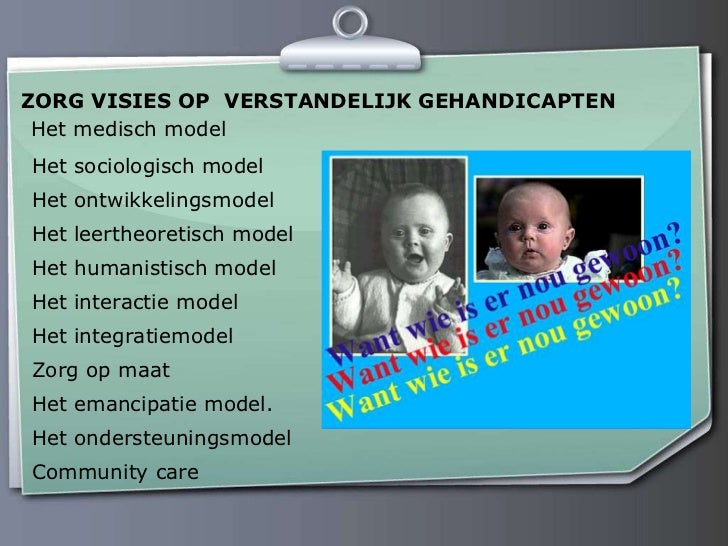 ZORG VISIES OP VERSTANDELIJK GEHANDICAPTEN
Het medisch model

Het sociologisch model
Het ontwikkelingsmodel
Het leertheoretisch model
Het humanistisch model
Het interactie model
Het integratiemodel
Zorg op maat
Het emancipatie model.
Het ondersteuningsmodel
Community care

Want wie is er nou gewoon?
Want wie is er nou gewoon?
Want wie is er nou gewoon?